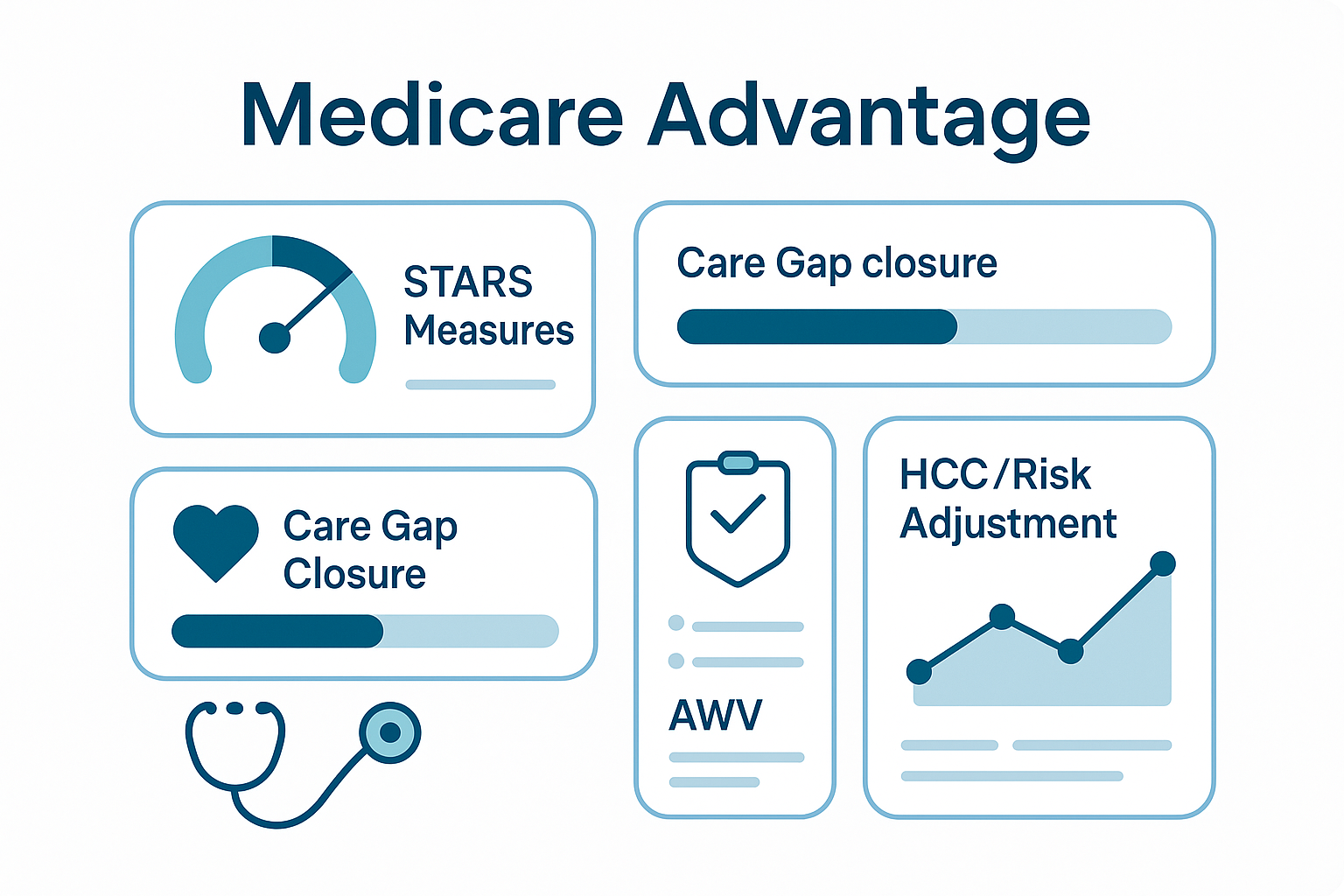 Medicare Advantage

STARS Measures

Care Gap closure

Care Gap Closure

AWV

HCC/Risk Adjustment